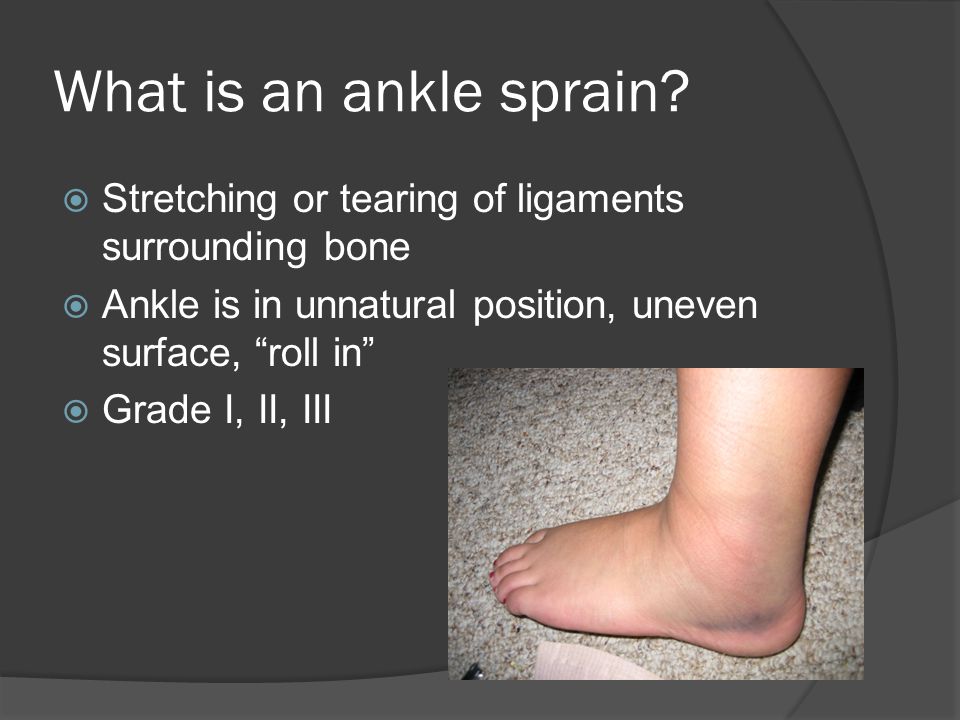 What is an ankle sprain?

Stretching or tearing of ligaments surrounding bone

Ankle is in unnatural position, uneven surface, “roll in”

Grade I, II, III